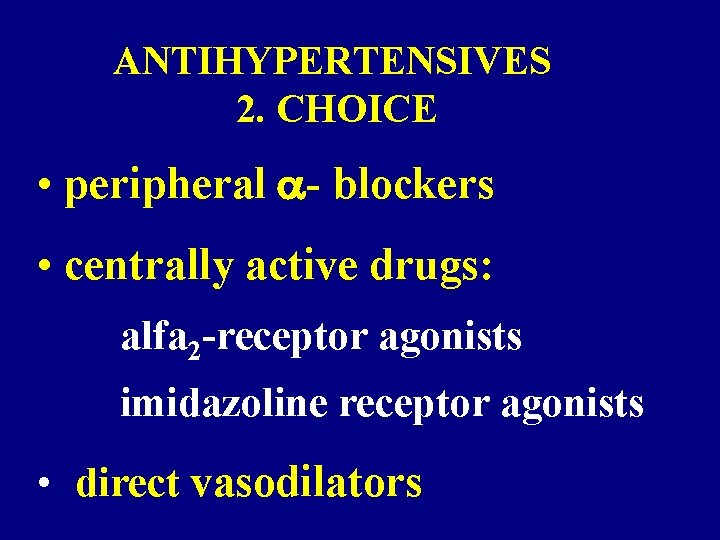 ANTIHYPERTENSIVES
2. CHOICE

• peripheral $\alpha$- blockers

• centrally active drugs:

alfa$_2$-receptor agonists

imidazoline receptor agonists

• direct vasodilators